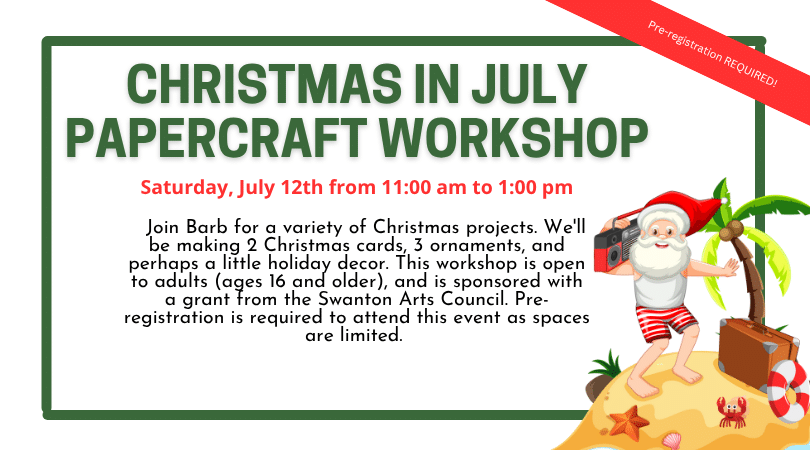 Pre-registration REQUIRED!

CHRISTMAS IN JULY PAPERCRAFT WORKSHOP

Saturday, July 12th from 11:00 am to 1:00 pm

Join Barb for a variety of Christmas projects. We'll be making 2 Christmas cards, 3 ornaments, and perhaps a little holiday decor. This workshop is open to adults (ages 16 and older), and is sponsored with a grant from the Swanton Arts Council. Pre-registration is required to attend this event as spaces are limited.